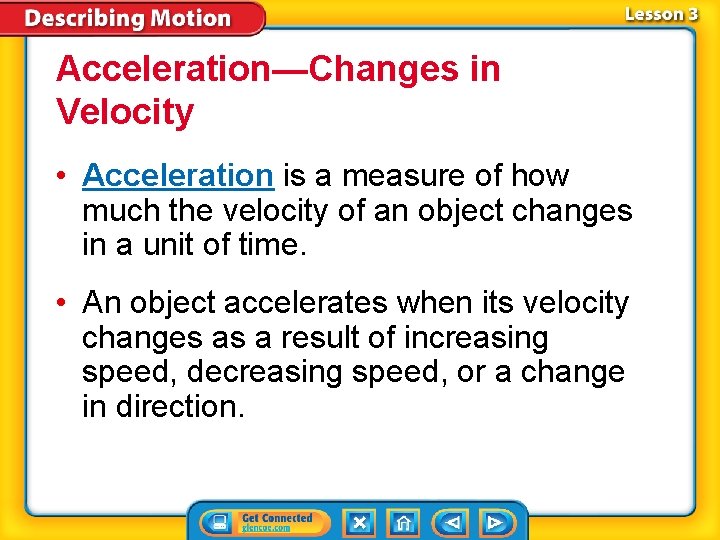 Describing Motion

Lesson 3

Acceleration—Changes in Velocity

• Acceleration is a measure of how much the velocity of an object changes in a unit of time.

• An object accelerates when its velocity changes as a result of increasing speed, decreasing speed, or a change in direction.

Get Connected
glencoe.com